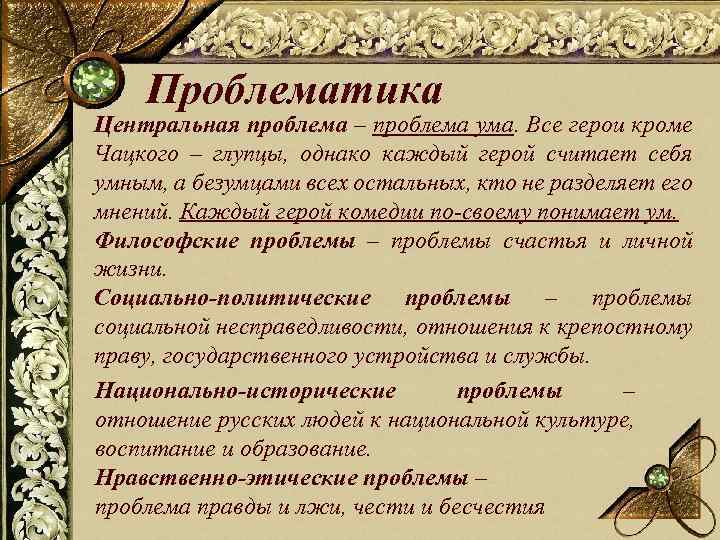 Проблематика

Центральная проблема – проблема ума. Все герои кроме Чацкого – глупцы, однако каждый герой считает себя умным, а безумцами всех остальных, кто не разделяет его мнений. Каждый герой комедии по-своему понимает ум.

Философские проблемы – проблемы счастья и личной жизни.

Социально-политические проблемы – проблемы социальной несправедливости, отношения к крепостному праву, государственного устройства и службы.

Национально-исторические проблемы – отношение русских людей к национальной культуре, воспитание и образование.

Нравственно-этические проблемы – проблема правды и лжи, чести и бесчестия